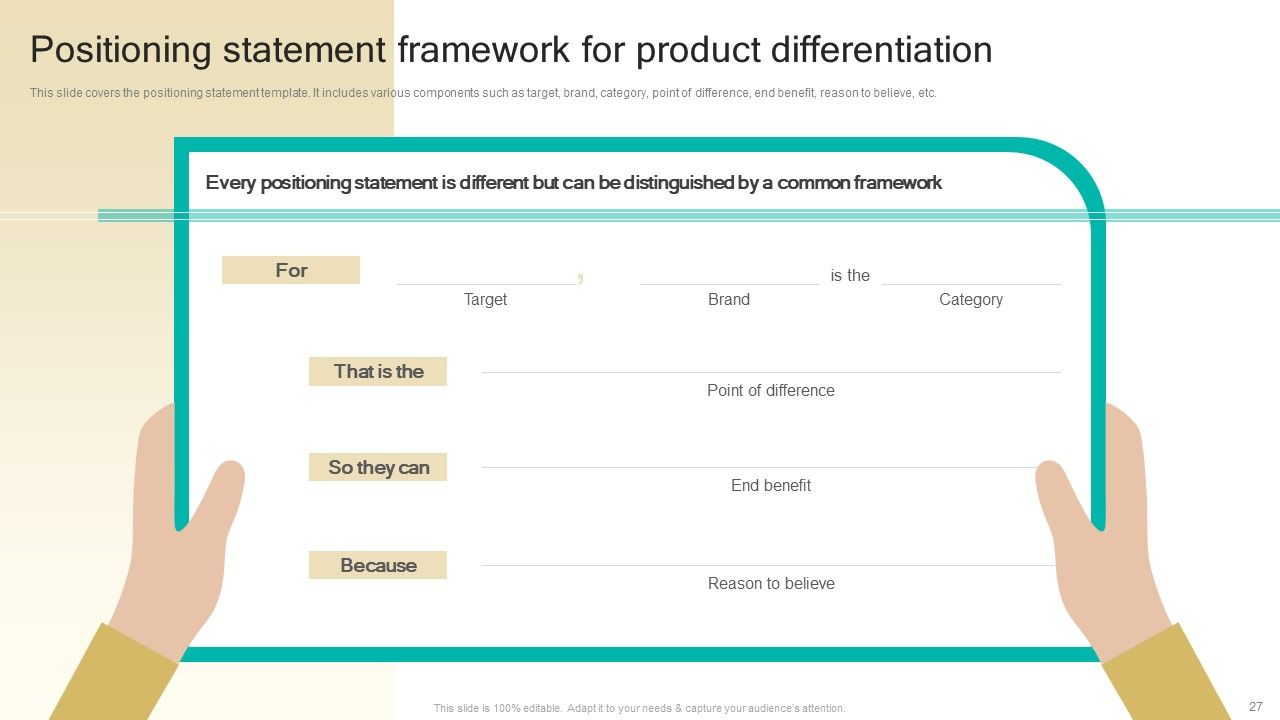 Positioning statement framework for product differentiation

This slide covers the positioning statement template. It includes various components such as target, brand, category, point of difference, end benefit, reason to believe, etc.

Every positioning statement is different but can be distinguished by a common framework

For ,  is the

Target Brand Category

That is the

Point of difference

So they can

End benefit

Because

Reason to believe

This slide is 100% editable. Adapt it to your needs & capture your audience's attention.

27